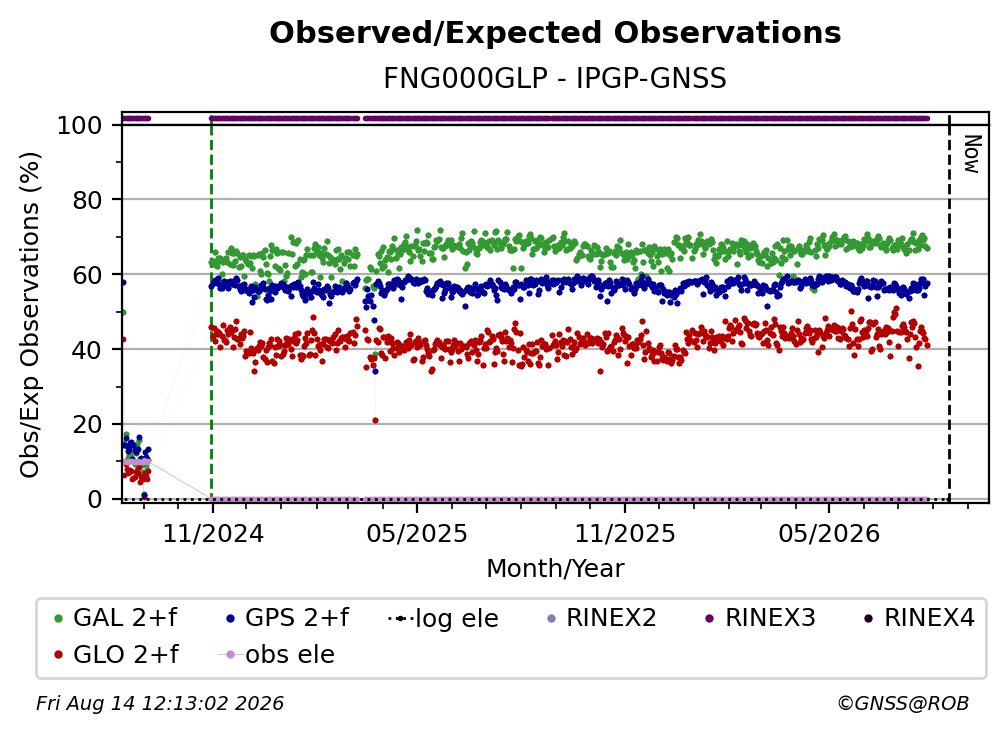 Observed/Expected Observations
FNG000GLP - IPGP-GNSS

Obs/Exp Observations (%)
100
80
60
40
20
0

Now

11/2024
05/2025
11/2025
05/2026
Month/Year

GAL 2+f
GPS 2+f
log ele
RINEX2
RINEX3
RINEX4
GLO 2+f
obs ele

Fri Aug 14 12:13:02 2026
©GNSS@ROB